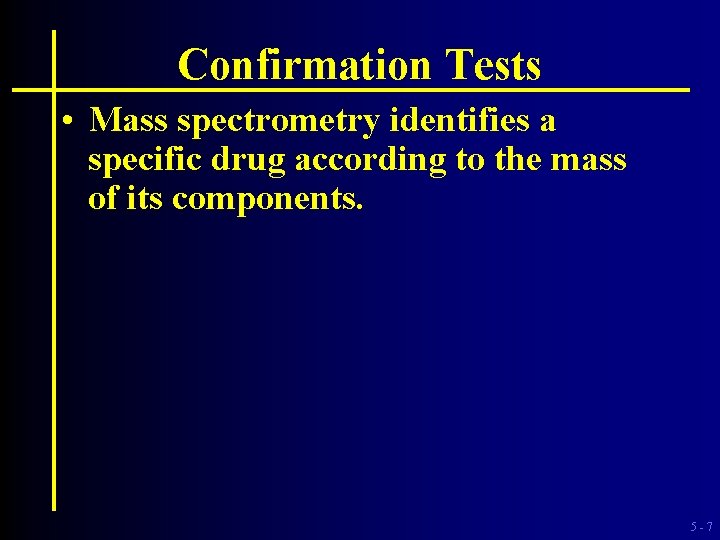 Confirmation Tests

• Mass spectrometry identifies a specific drug according to the mass of its components.

5 - 7